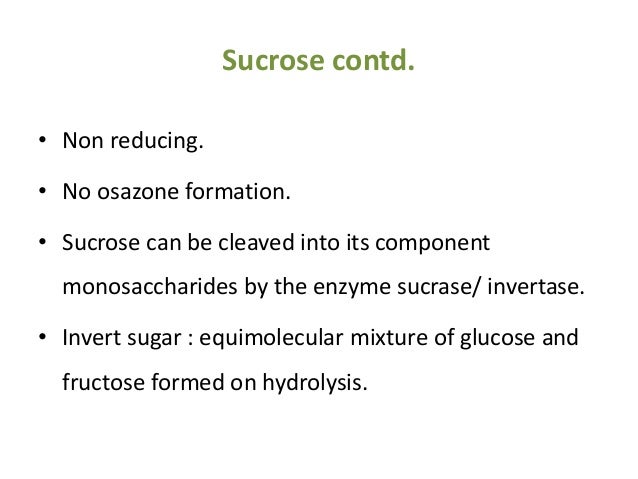 Sucrose contd.

• Non reducing.

• No osazone formation.

• Sucrose can be cleaved into its component monosaccharides by the enzyme sucrase/ invertase.

• Invert sugar : equimolecular mixture of glucose and fructose formed on hydrolysis.